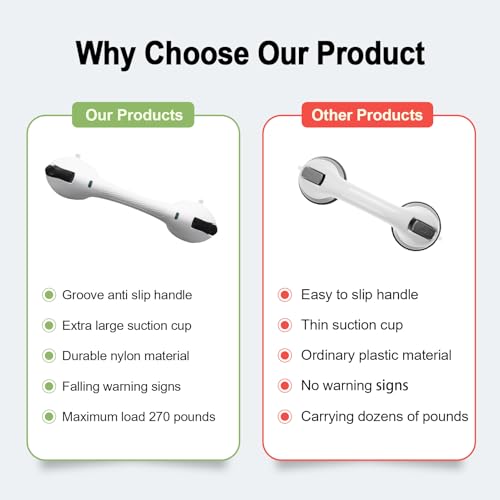 Why Choose Our Product

Our Products

Groove anti slip handle
Extra large suction cup
Durable nylon material
Falling warning signs
Maximum load 270 pounds

Other Products

Easy to slip handle
Thin suction cup
Ordinary plastic material
No warning signs
Carrying dozens of pounds